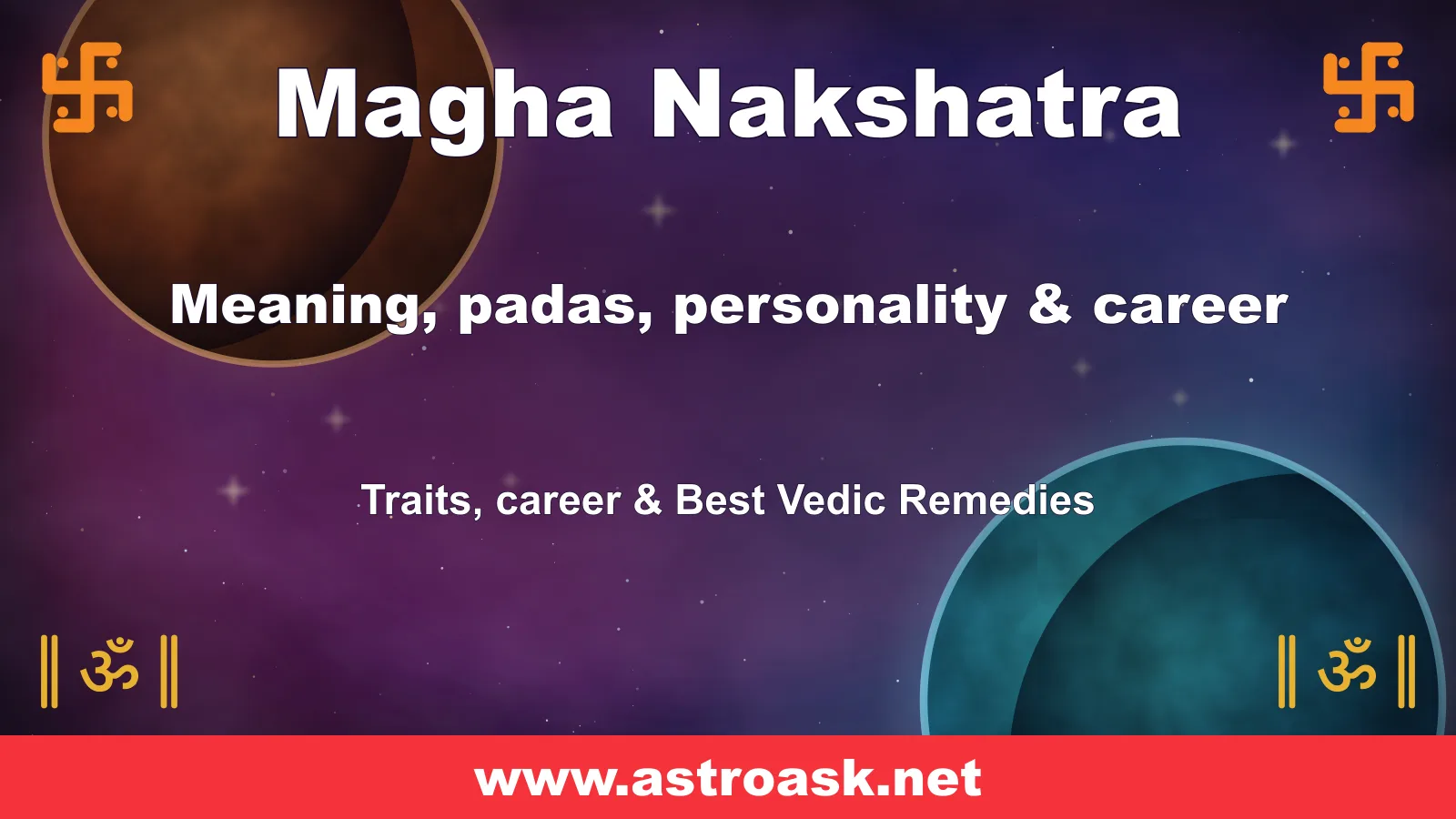 卐 Magha Nakshatra 卐

Meaning, padas, personality & career

Traits, career & Best Vedic Remedies

॥ ॐ ॥ ॥ ॐ ॥

www.astroask.net